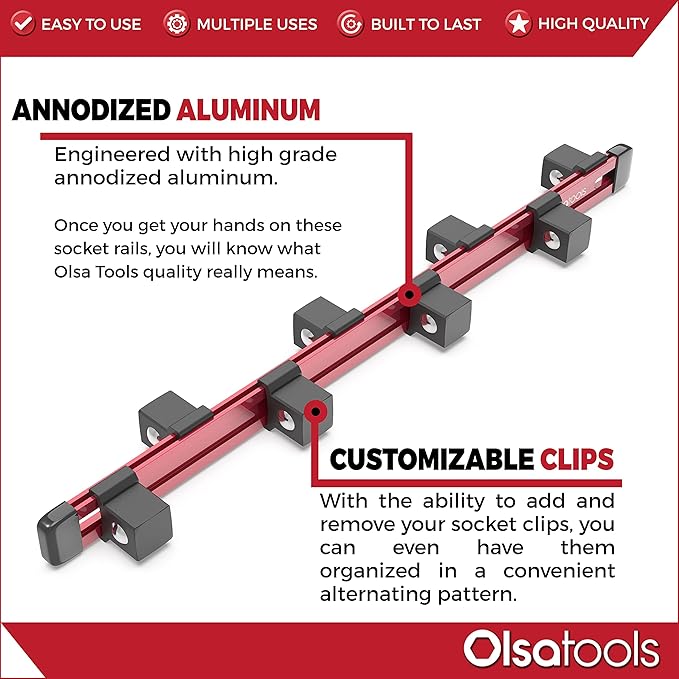 EASY TO USE MULTIPLE USES BUILT TO LAST HIGH QUALITY

ANNODIZED ALUMINUM

Engineered with high grade annodized aluminum.

Once you get your hands on these socket rails, you will know what Olsa Tools quality really means.

CUSTOMIZABLE CLIPS

With the ability to add and remove your socket clips, you can even have them organized in a convenient alternating pattern.

Olsatools